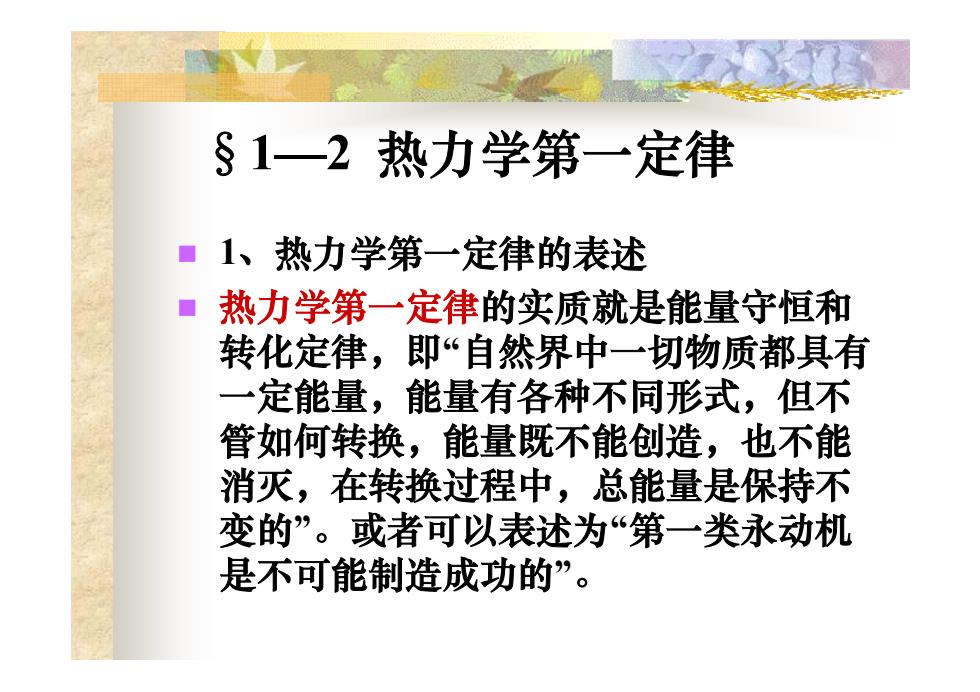 §1—2 热力学第一定律

1、热力学第一定律的表述

热力学第一定律的实质就是能量守恒和转化定律，即“自然界中一切物质都具有一定能量，能量有各种不同形式，但不管如何转换，能量既不能创造，也不能消灭，在转换过程中，总能量是保持不变的”。或者可以表述为“第一类永动机是不可能制造成功的”。